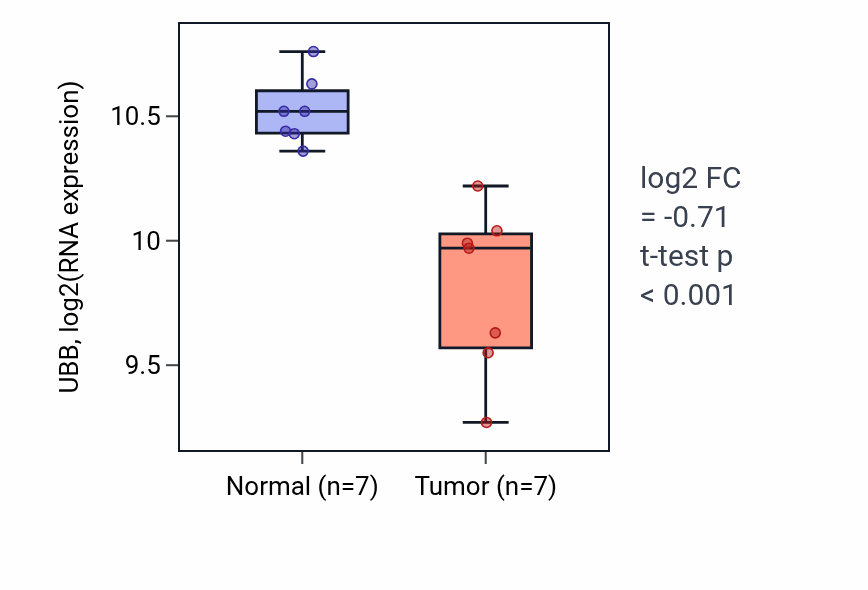 UBB, log2(RNA expression)

10.5
10
9.5

Normal (n=7)
Tumor (n=7)

log2 FC
= -0.71
t-test p
< 0.001